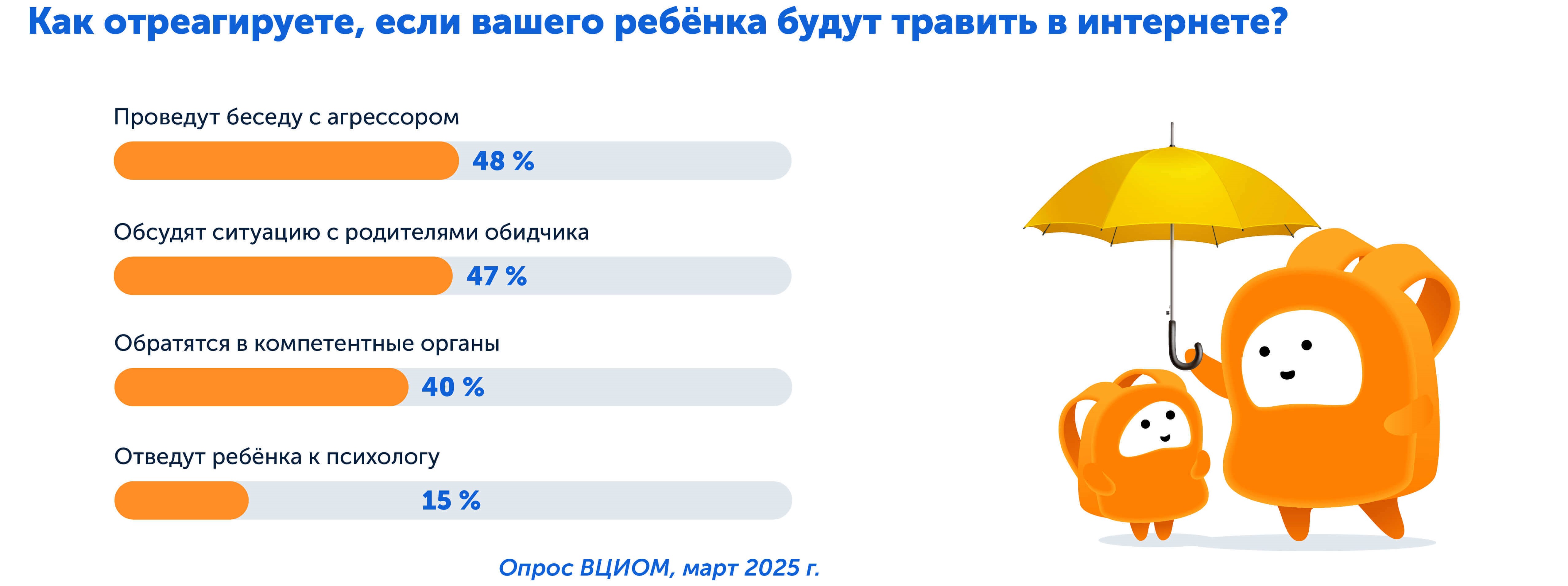 Как отреагируете, если вашего ребёнка будут травить в интернете?

Проведут беседу с агрессором

48 %

Обсудят ситуацию с родителями обидчика

47 %

Обратятся в компетентные органы

40 %

Отведут ребёнка к психологу

15 %

Опрос ВЦИОМ, март 2025 г.